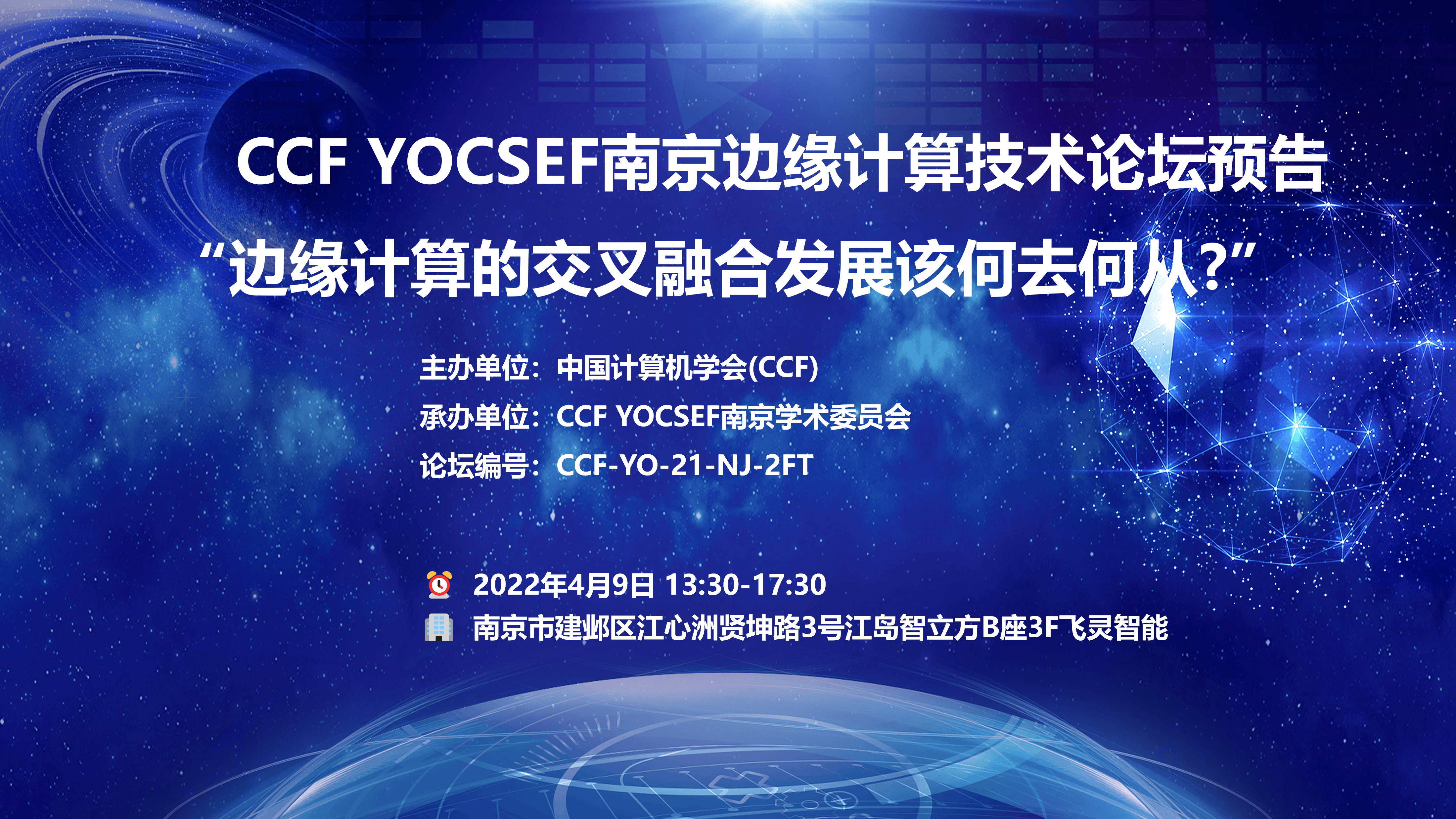 CCF YOCSEF南京边缘计算技术论坛预告

“边缘计算的交叉融合发展该何去何从?”

主办单位：中国计算机学会(CCF)

承办单位：CCF YOCSEF南京学术委员会

论坛编号：CCF-YO-21-NJ-2FT

2022年4月9日 13:30-17:30

南京市建邺区江心洲贤坤路3号江岛智立方B座3F飞灵智能